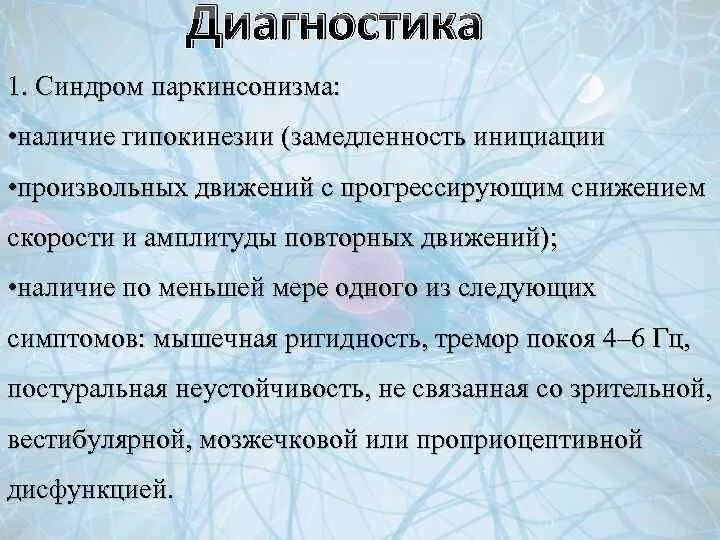 Диагностика

1. Синдром паркинсонизма:

•наличие гипокинезии (замедленность инициации

•произвольных движений с прогрессирующим снижением скорости и амплитуды повторных движений);

•наличие по меньшей мере одного из следующих симптомов: мышечная ригидность, тремор покоя 4–6 Гц, постуральная неустойчивость, не связанная со зрительной, вестибулярной, мозжечковой или проприоцептивной дисфункцией.